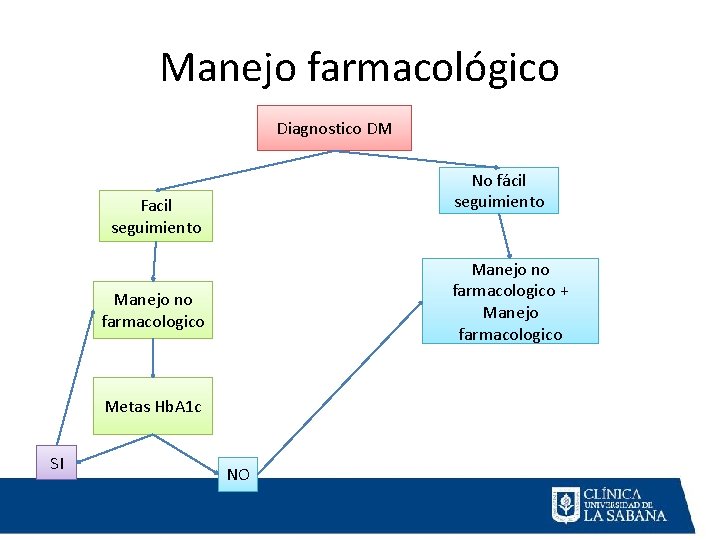 Manejo farmacológico

Diagnostico DM

Facil seguimiento

No fácil seguimiento

Manejo no farmacologico

Manejo no farmacologico + Manejo farmacologico

Metas HbA1c

SI

NO

CLÍNICA UNIVERSIDAD DE LA SABANA